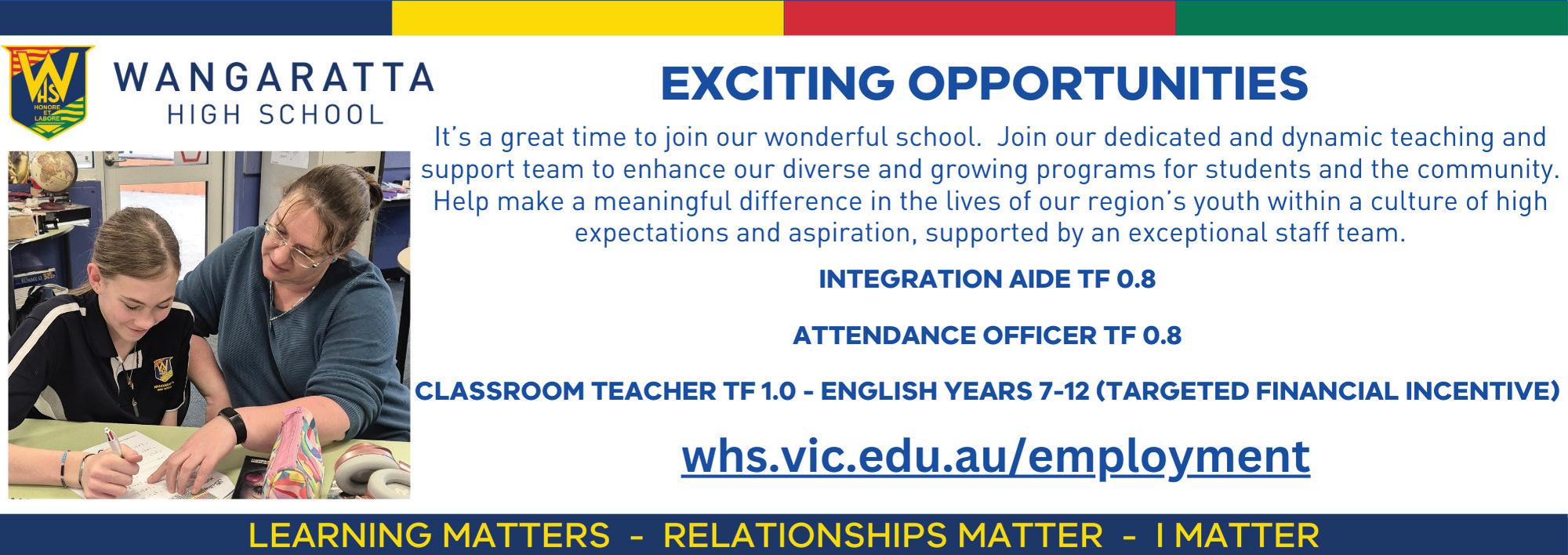 WHS
HONORE ET LABORE

WANGARATTA
HIGH SCHOOL

EXCITING OPPORTUNITIES

It's a great time to join our wonderful school. Join our dedicated and dynamic teaching and support team to enhance our diverse and growing programs for students and the community. Help make a meaningful difference in the lives of our region's youth within a culture of high expectations and aspiration, supported by an exceptional staff team.

INTEGRATION AIDE TF 0.8

ATTENDANCE OFFICER TF 0.8

CLASSROOM TEACHER TF 1.0 - ENGLISH YEARS 7-12 (TARGETED FINANCIAL INCENTIVE)

whs.vic.edu.au/employment

LEARNING MATTERS - RELATIONSHIPS MATTER - I MATTER